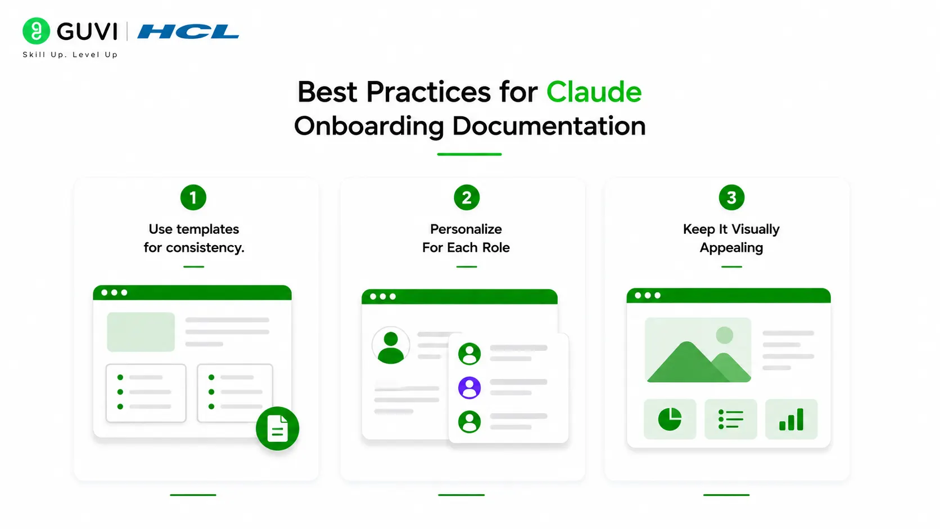 GUVI | HCL
Skill Up. Level Up

Best Practices for Claude Onboarding Documentation

1
Use templates for consistency.

2
Personalize For Each Role

3
Keep It Visually Appealing